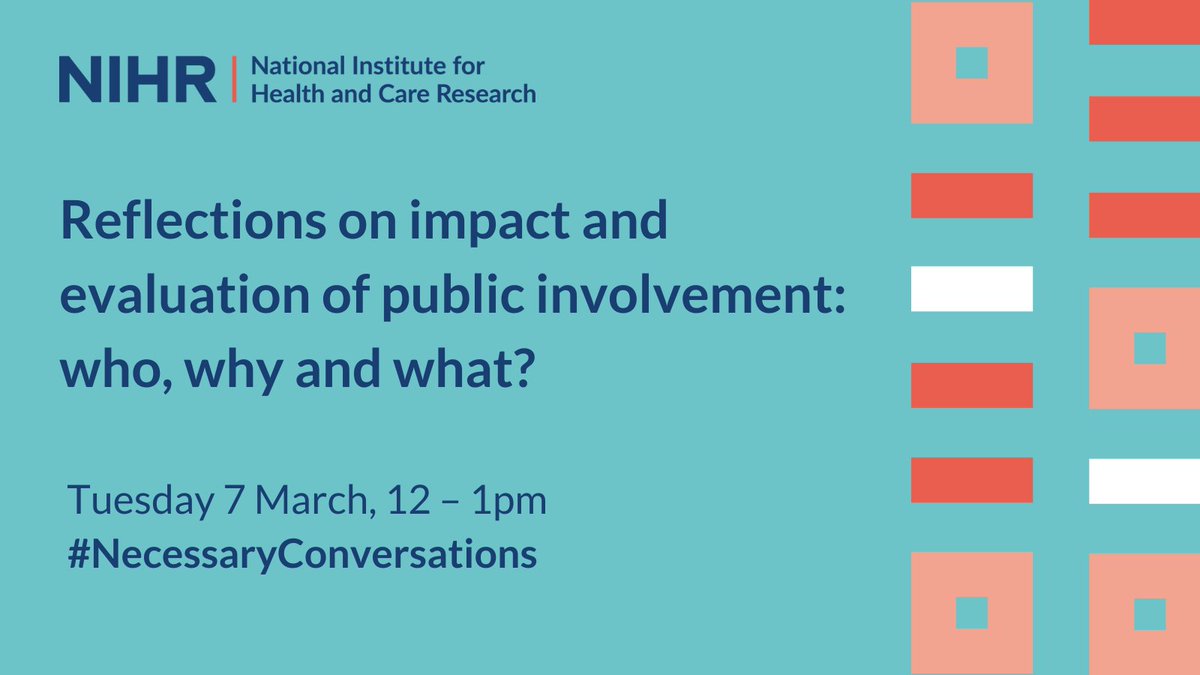 NIHR | National Institute for Health and Care Research

Reflections on impact and evaluation of public involvement: who, why and what?

Tuesday 7 March, 12 – 1pm
#NecessaryConversations